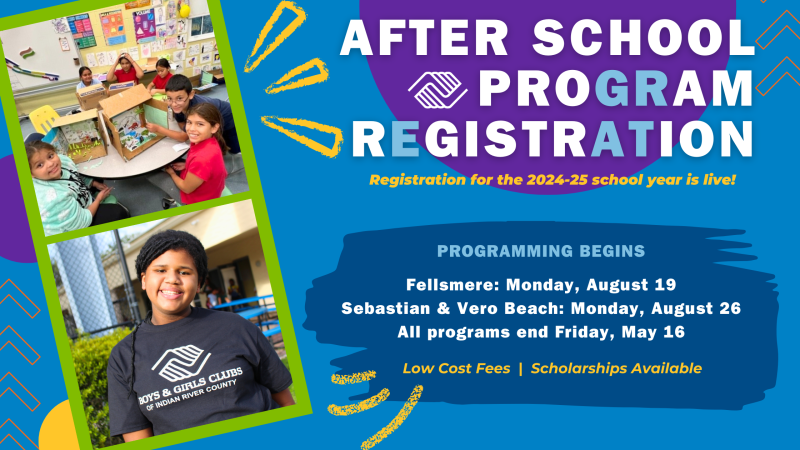 AFTER SCHOOL
PROGRAM
REGISTRATION

Registration for the 2024-25 school year is live!

PROGRAMMING BEGINS

Fellsmere: Monday, August 19
Sebastian & Vero Beach: Monday, August 26
All programs end Friday, May 16

Low Cost Fees | Scholarships Available

BOYS & GIRLS CLUBS
OF INDIAN RIVER COUNTY